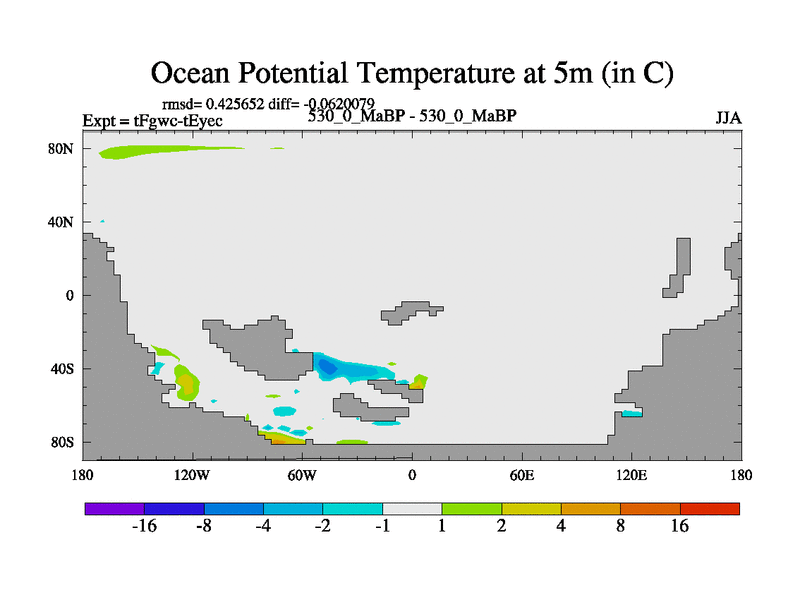 Ocean Potential Temperature at 5m (in C)

rmsd= 0.425652 diff= -0.0620079

Expt = tFgwc-tEyec

530_0_MaBP - 530_0_MaBP

JJA

80N

40N

0

40S

80S

180

120W

60W

0

60E

120E

180

-16

-8

-4

-2

-1

1

2

4

8

16